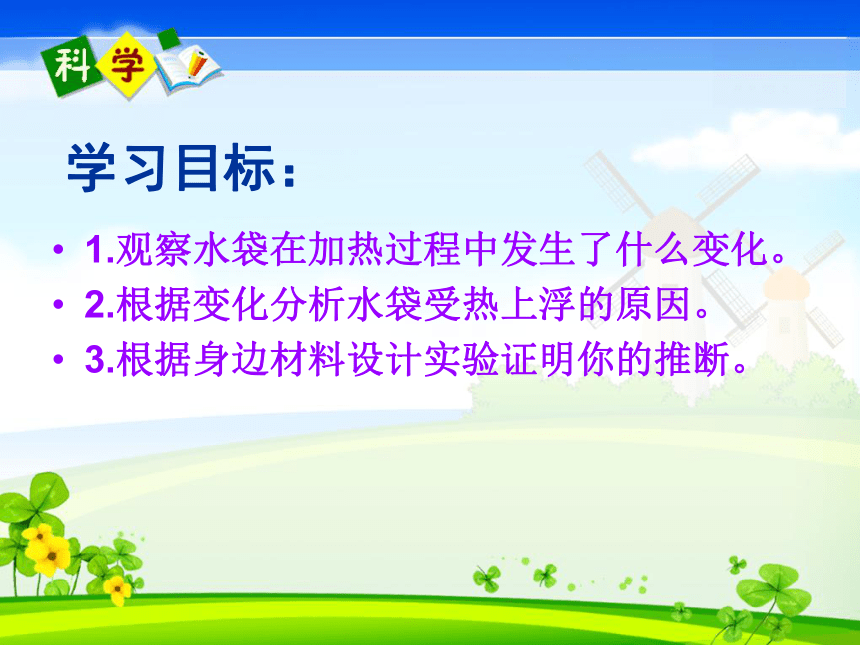 科学

学习目标：

• 1.观察水袋在加热过程中发生了什么变化。
• 2.根据变化分析水袋受热上浮的原因。
• 3.根据身边材料设计实验证明你的推断。